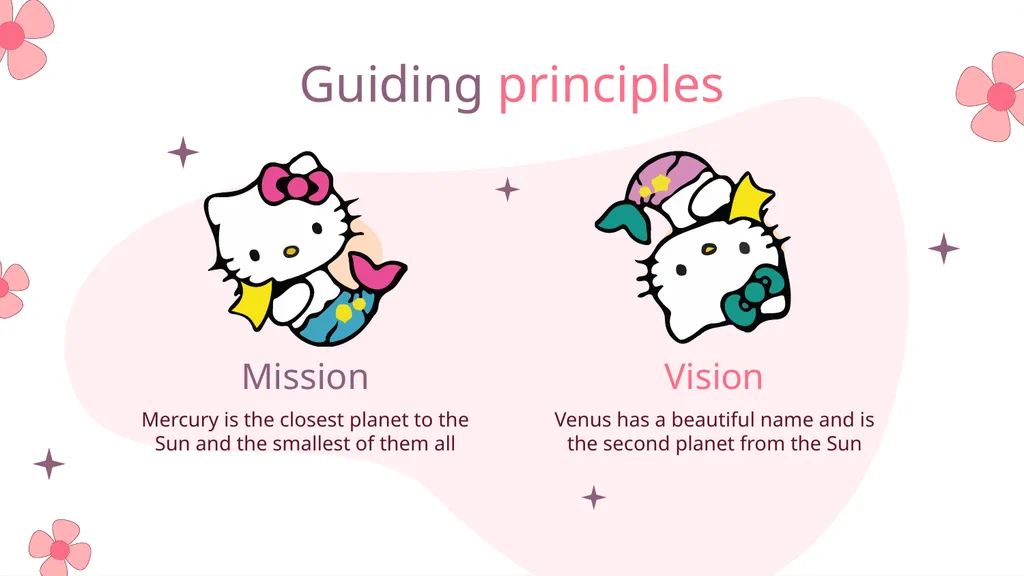 Guiding principles

Mission

Mercury is the closest planet to the Sun and the smallest of them all

Vision

Venus has a beautiful name and is the second planet from the Sun